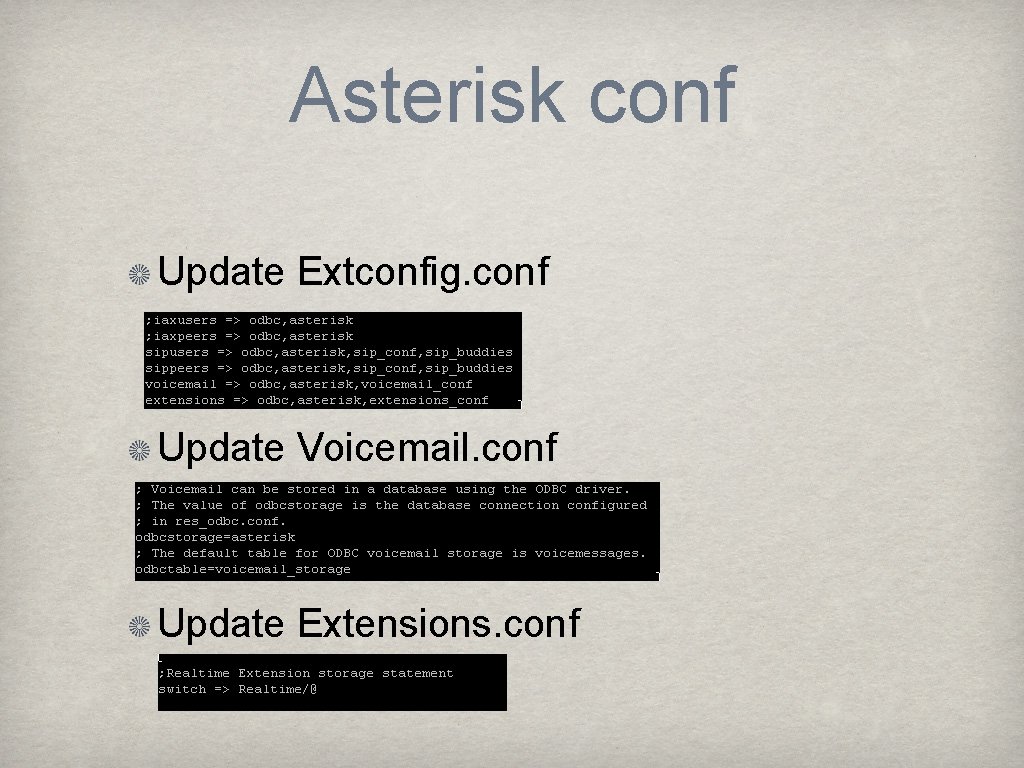 Asterisk conf

Update Extconfig.conf

;iaxusers => odbc,asterisk
;iaxpeers => odbc,asterisk
sipusers => odbc,asterisk,sip_conf,sip_buddies
sippeers => odbc,asterisk,sip_conf,sip_buddies
voicemail => odbc,asterisk,voicemail_conf
extensions => odbc,asterisk,extensions_conf

Update Voicemail.conf

; Voicemail can be stored in a database using the ODBC driver.
; The value of odbcstorage is the database connection configured
; in res_odbc.conf.
odbcstorage=asterisk
; The default table for ODBC voicemail storage is voicemessages.
odbctable=voicemail_storage

Update Extensions.conf

;Realtime Extension storage statement
switch => Realtime/@